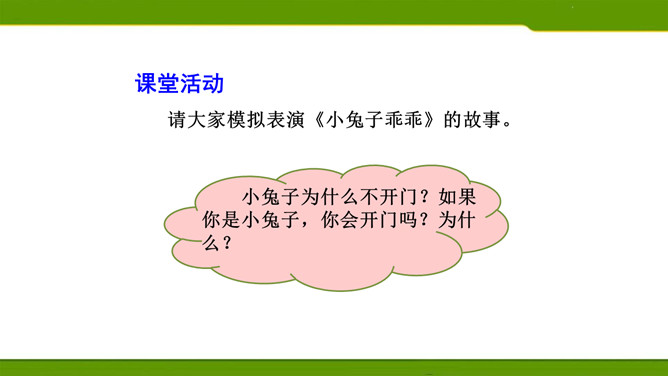 课堂活动

请大家模拟表演《小兔子乖乖》的故事。

小兔子为什么不开门？如果你是小兔子，你会开门吗？为什么？